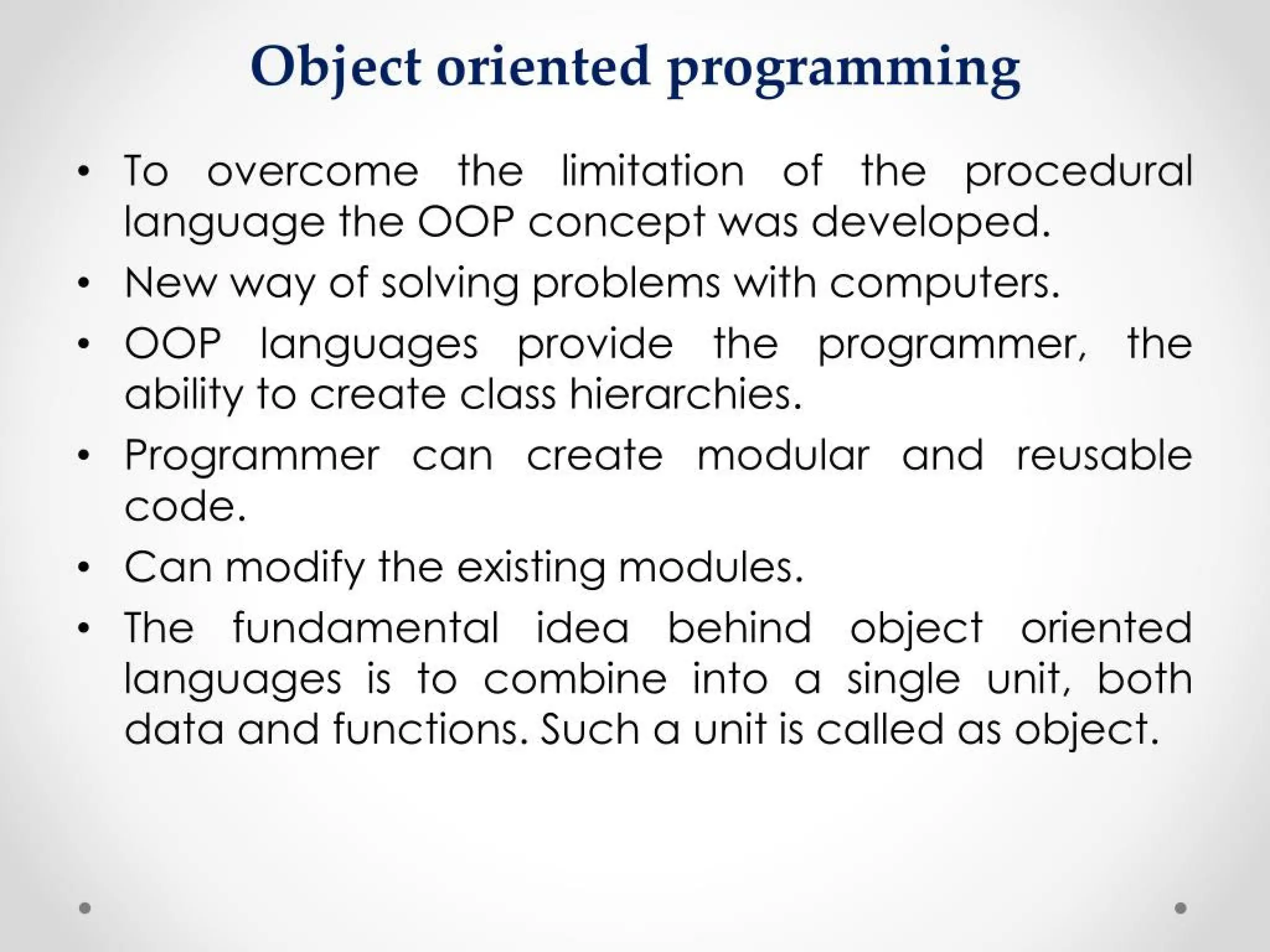 Object oriented programming

• To overcome the limitation of the procedural language the OOP concept was developed.
• New way of solving problems with computers.
• OOP languages provide the programmer, the ability to create class hierarchies.
• Programmer can create modular and reusable code.
• Can modify the existing modules.
• The fundamental idea behind object oriented languages is to combine into a single unit, both data and functions. Such a unit is called as object.